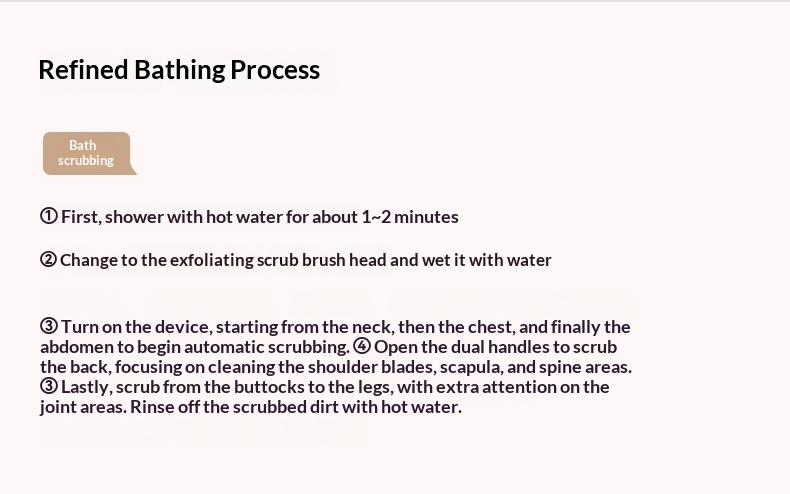 Refined Bathing Process

Bath scrubbing

① First, shower with hot water for about 1~2 minutes

② Change to the exfoliating scrub brush head and wet it with water

③ Turn on the device, starting from the neck, then the chest, and finally the abdomen to begin automatic scrubbing. ④ Open the dual handles to scrub the back, focusing on cleaning the shoulder blades, scapula, and spine areas. ③ Lastly, scrub from the buttocks to the legs, with extra attention on the joint areas. Rinse off the scrubbed dirt with hot water.